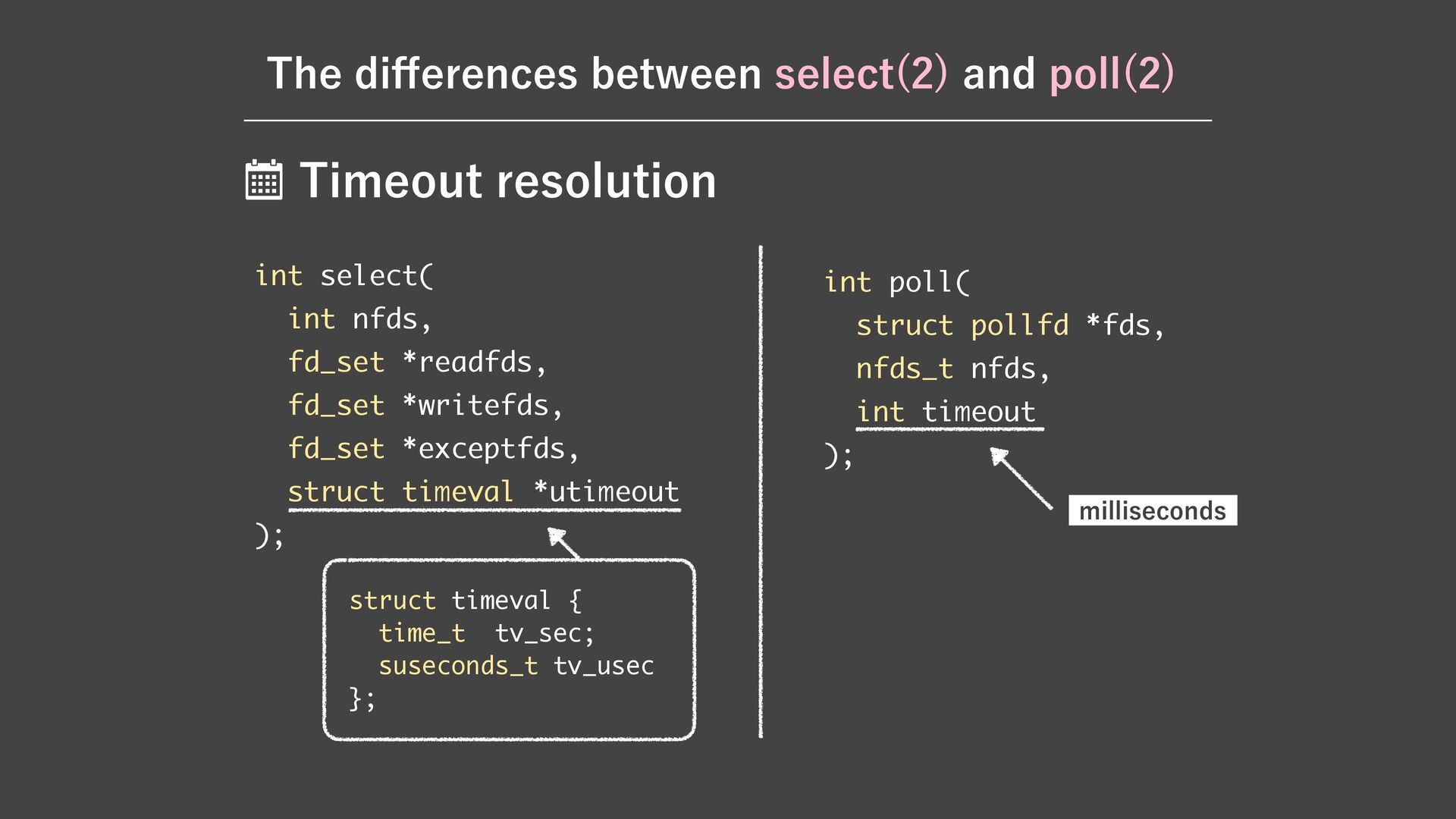 The differences between select(2) and poll(2)

Timeout resolution

int select(
  int nfds,
  fd_set *readfds,
  fd_set *writefds,
  fd_set *exceptfds,
  struct timeval *utimeout
);

struct timeval {
  time_t  tv_sec;
  suseconds_t tv_usec
};

int poll(
  struct pollfd *fds,
  nfds_t nfds,
  int timeout
);

milliseconds